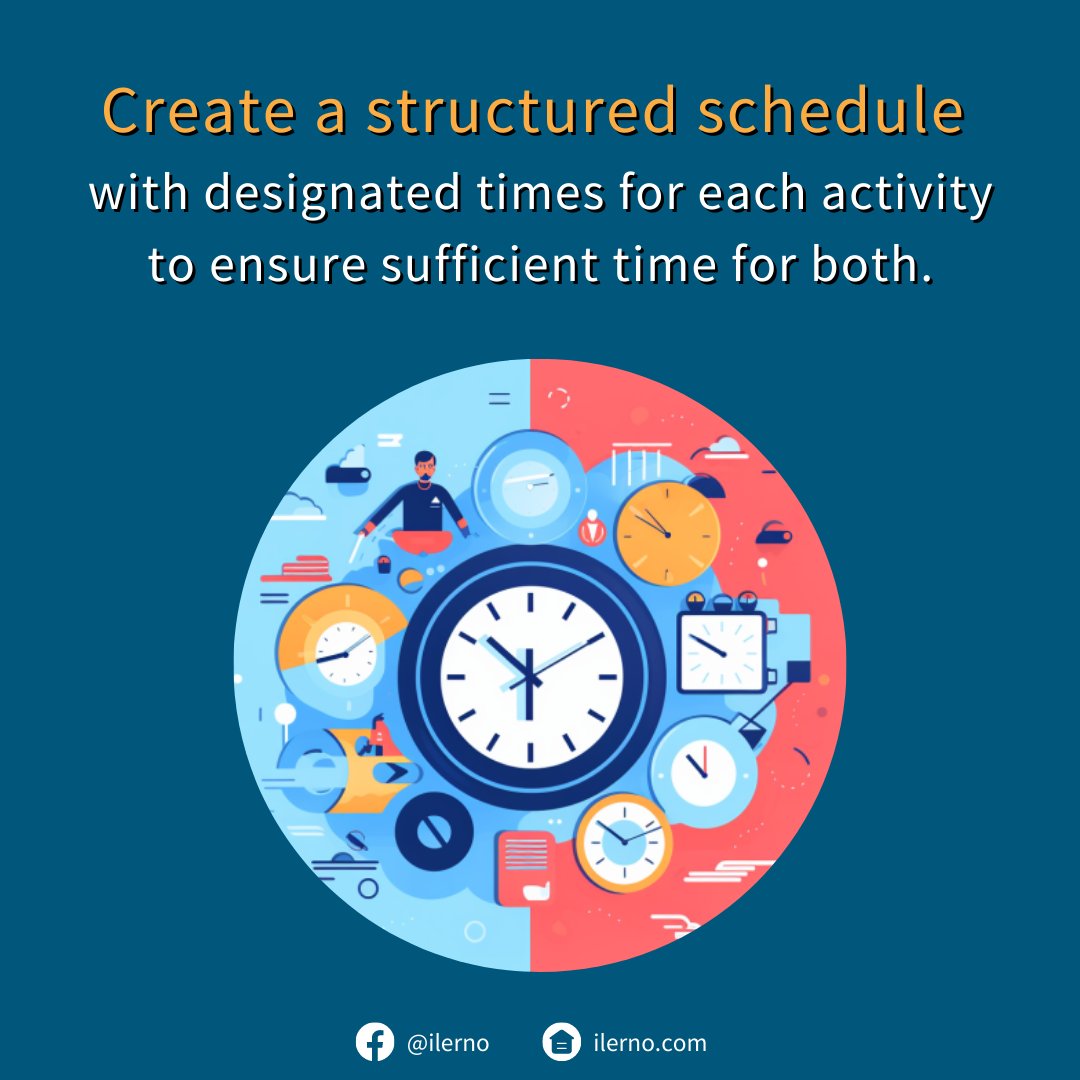 Create a structured schedule
with designated times for each activity to ensure sufficient time for both.

@ilerno ilerno.com